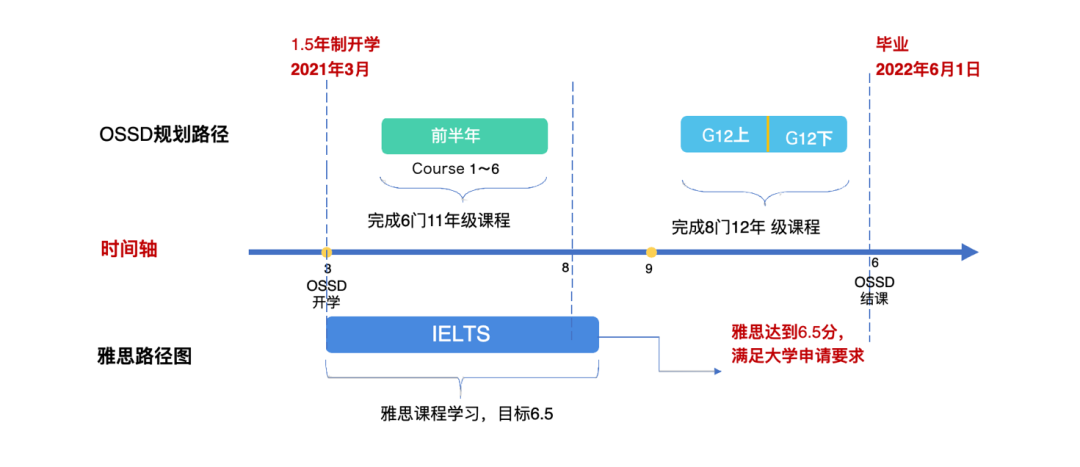 1.5年制开学
2021年3月

毕业
2022年6月1日

OSSD规划路径

前半年

Course 1～6

完成6门11年级课程

G12上

G12下

完成8门12年 级课程

时间轴

3
OSSD
开学

8

9

6
OSSD
结课

雅思路径图

IELTS

雅思达到6.5分，
满足大学申请要求

雅思课程学习，目标6.5